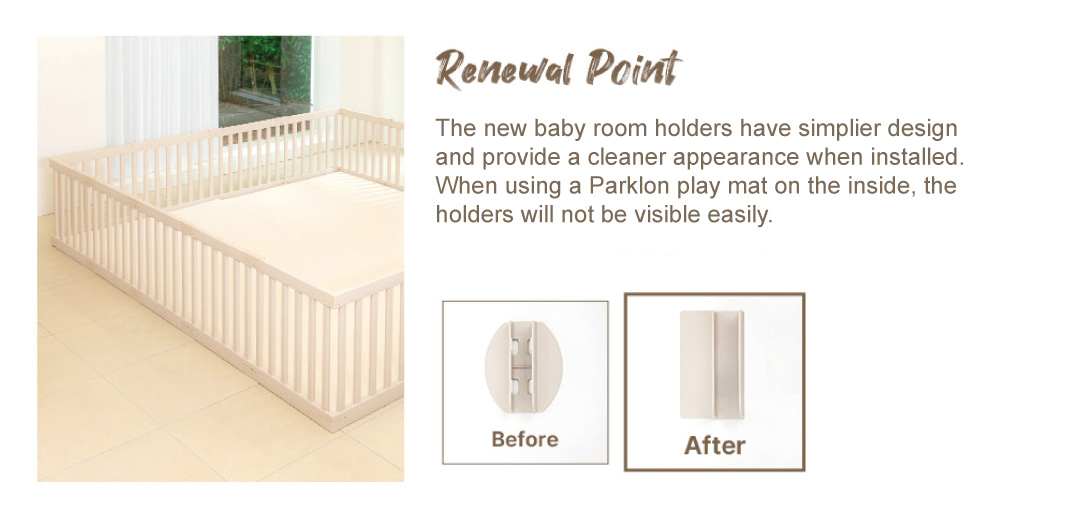 Renewal Point

The new baby room holders have simplier design and provide a cleaner appearance when installed. When using a Parklon play mat on the inside, the holders will not be visible easily.

Before

After